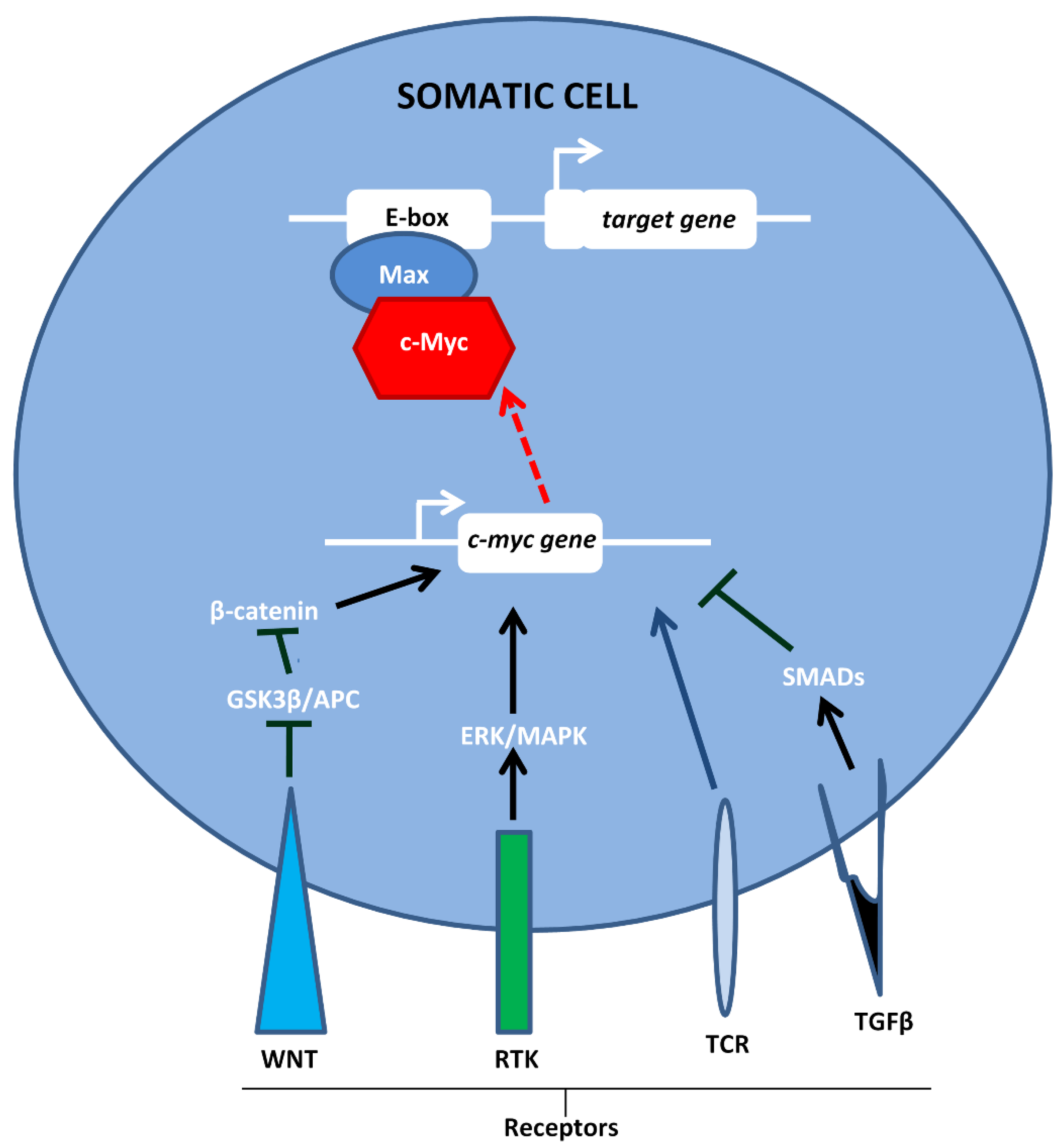 SOMATIC CELL

E-box

target gene

Max

c-Myc

c-myc gene

β-catenin

GSK3β/APC

ERK/MAPK

SMADs

WNT

RTK

TCR

TGFβ

Receptors